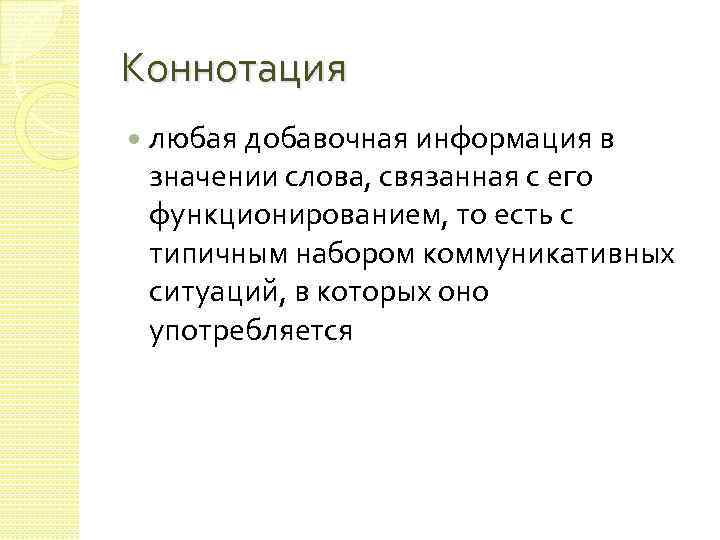 Коннотация

любая добавочная информация в значении слова, связанная с его функционированием, то есть с типичным набором коммуникативных ситуаций, в которых оно употребляется